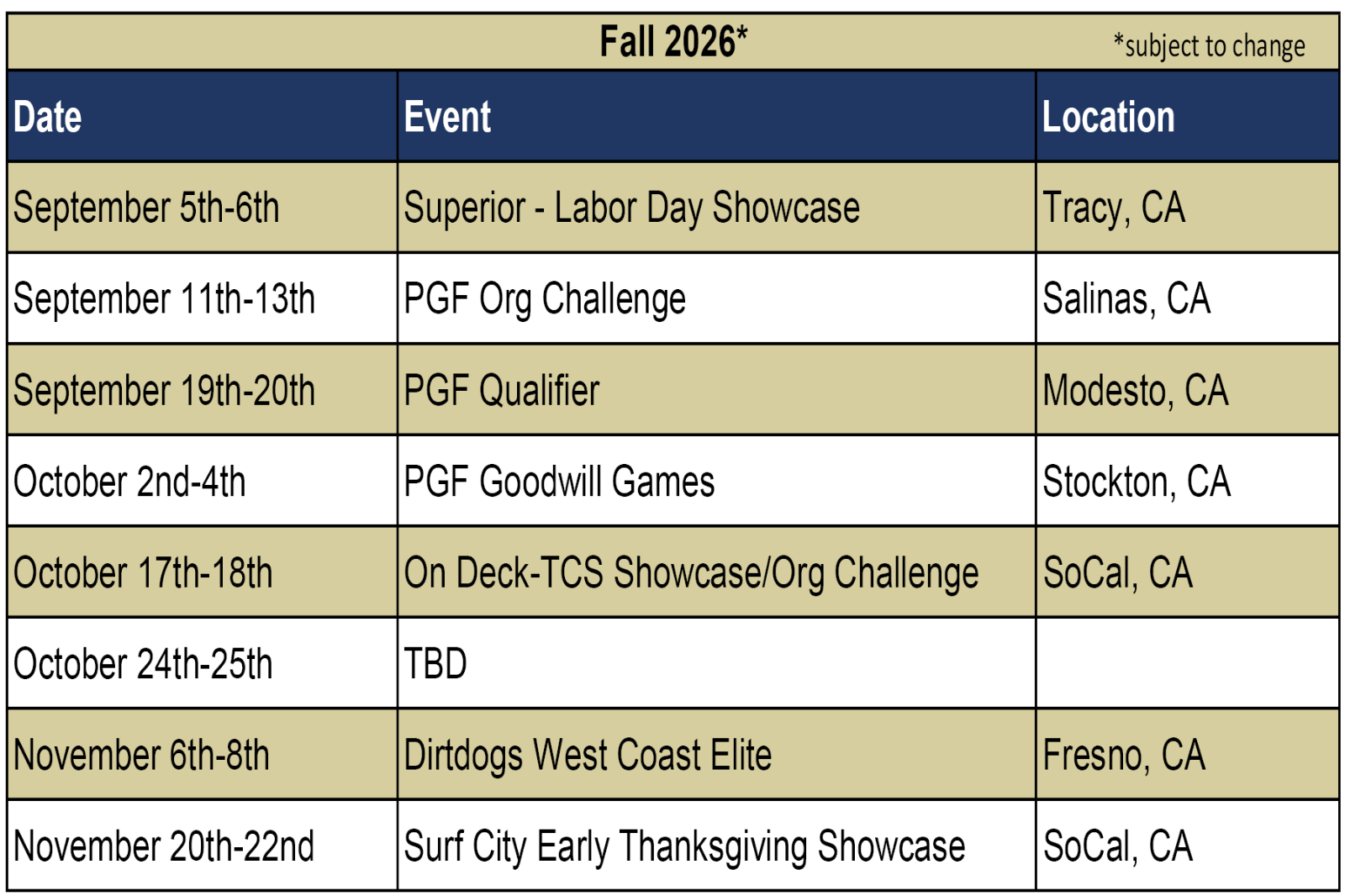 Fall 2026* *subject to change

| Date | Event | Location |
|---|---|---|
| September 5th-6th | Superior - Labor Day Showcase | Tracy, CA |
| September 11th-13th | PGF Org Challenge | Salinas, CA |
| September 19th-20th | PGF Qualifier | Modesto, CA |
| October 2nd-4th | PGF Goodwill Games | Stockton, CA |
| October 17th-18th | On Deck-TCS Showcase/Org Challenge | SoCal, CA |
| October 24th-25th | TBD | |
| November 6th-8th | Dirtdogs West Coast Elite | Fresno, CA |
| November 20th-22nd | Surf City Early Thanksgiving Showcase | SoCal, CA |